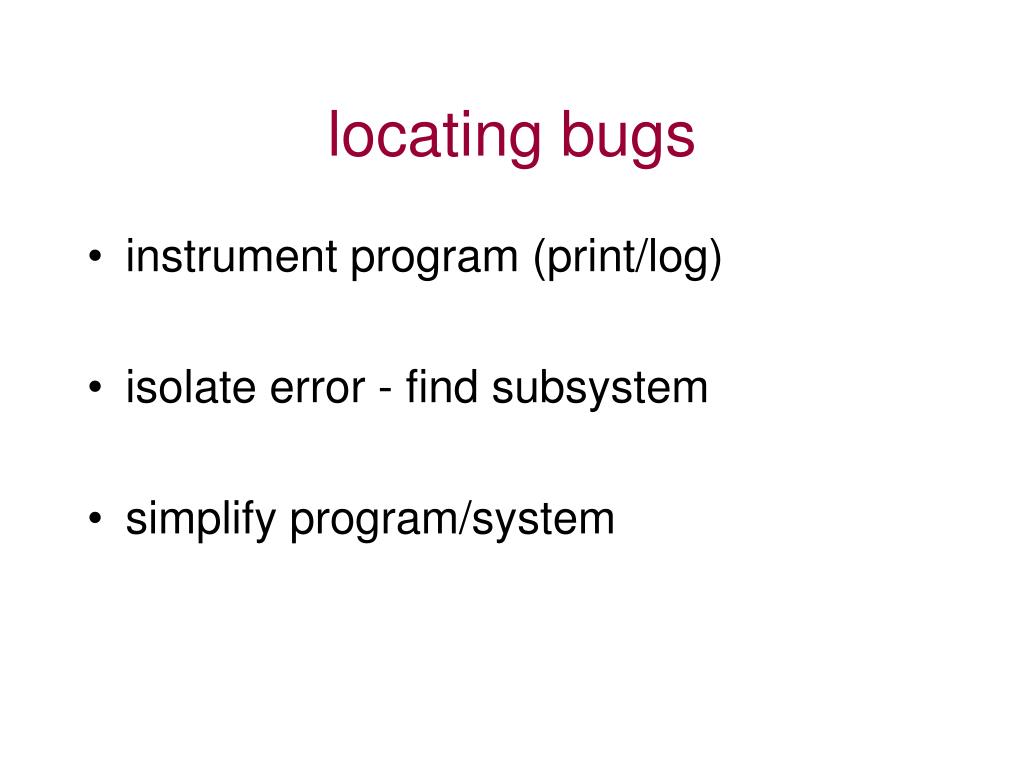 locating bugs

• instrument program (print/log)

• isolate error - find subsystem

• simplify program/system